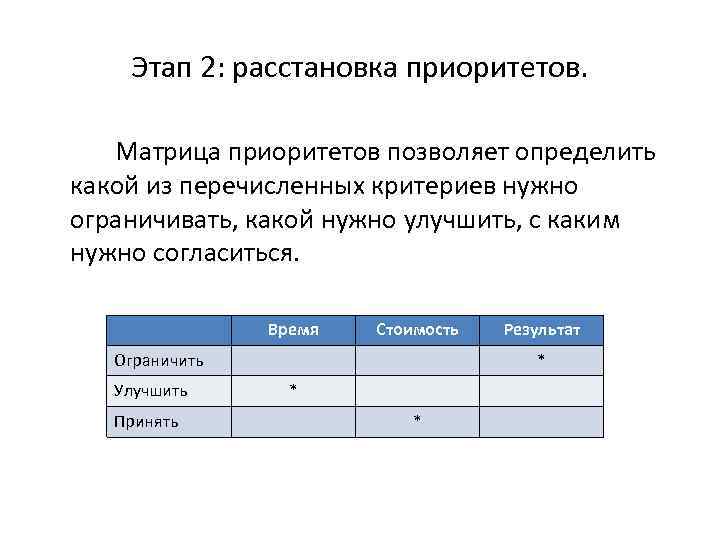 Этап 2: расстановка приоритетов.

Матрица приоритетов позволяет определить какой из перечисленных критериев нужно ограничивать, какой нужно улучшить, с каким нужно согласиться.

| | Время | Стоимость | Результат |
|---|---|---|---|
| Ограничить | | | * |
| Улучшить | * | | |
| Принять | | * | |